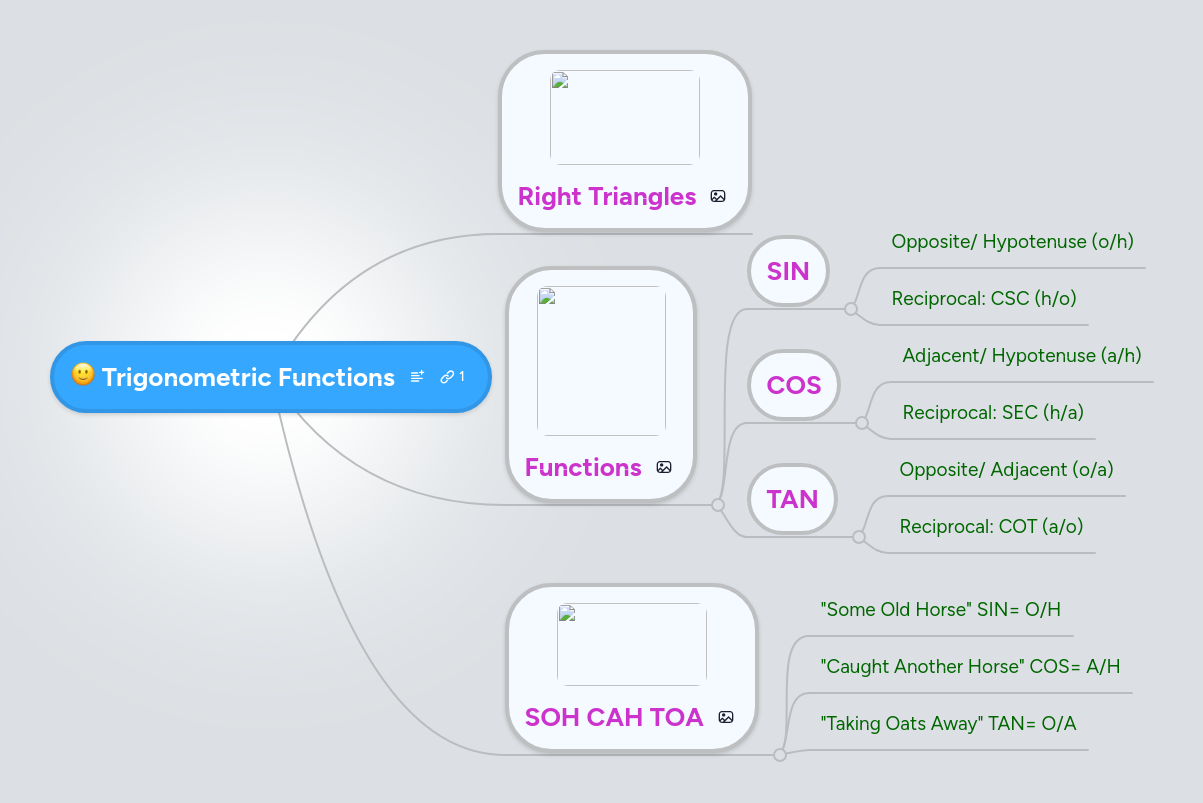 Trigonometric Functions 1

Right Triangles

Functions

SIN
Opposite/ Hypotenuse (o/h)
Reciprocal: CSC (h/o)

COS
Adjacent/ Hypotenuse (a/h)
Reciprocal: SEC (h/a)

TAN
Opposite/ Adjacent (o/a)
Reciprocal: COT (a/o)

SOH CAH TOA
"Some Old Horse" SIN= O/H
"Caught Another Horse" COS= A/H
"Taking Oats Away" TAN= O/A